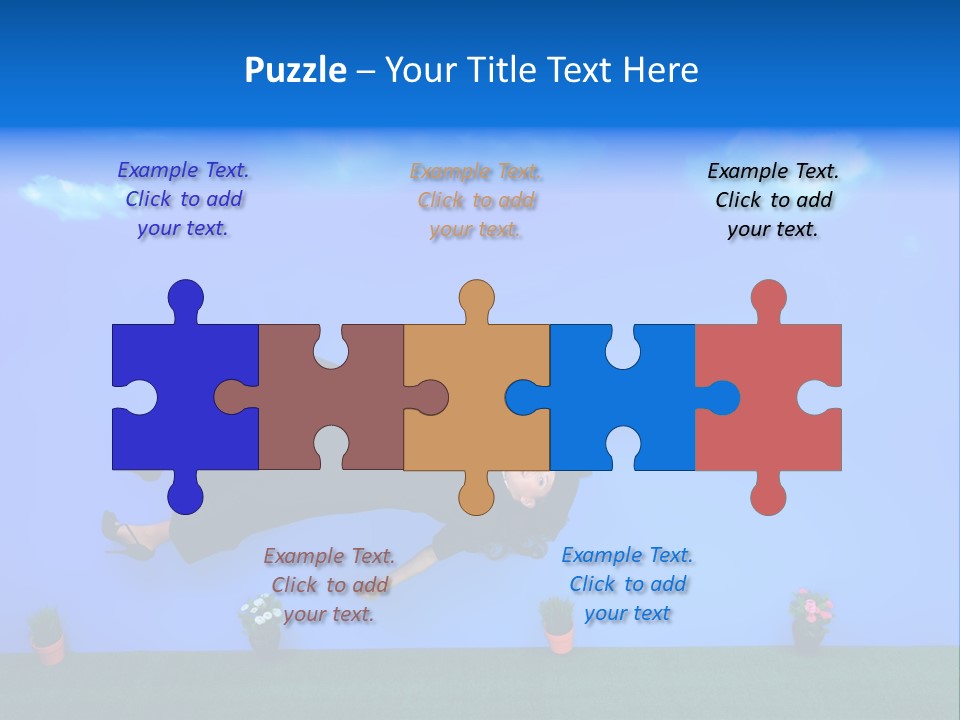 Puzzle – Your Title Text Here

Example Text. Click to add your text.

Example Text. Click to add your text.

Example Text. Click to add your text.

Example Text. Click to add your text.

Example Text. Click to add your text